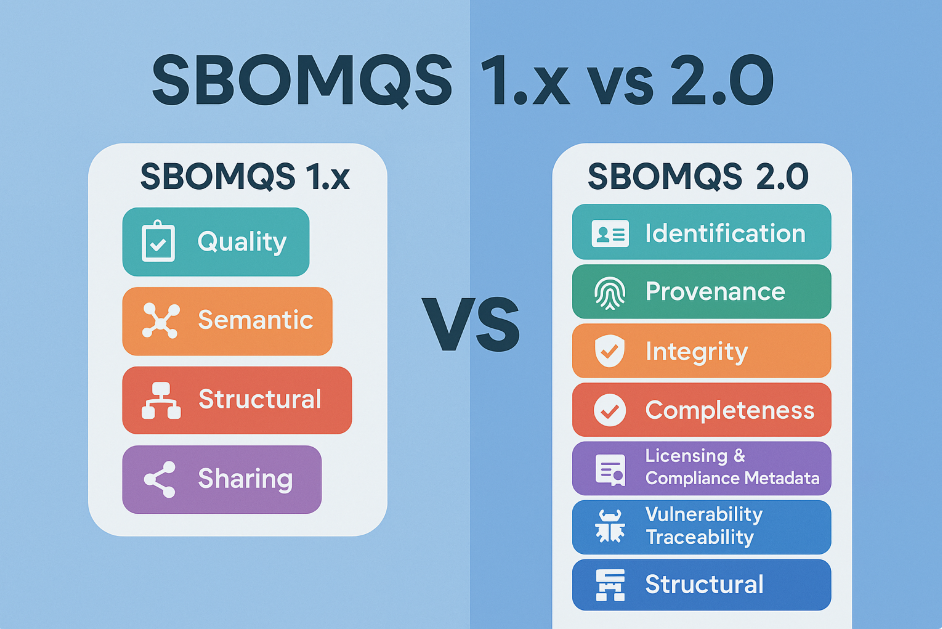 SBOMQS 1.x vs 2.0

SBOMQS 1.x

Quality

Semantic

Structural

Sharing

VS

SBOMQS 2.0

Identification

Provenance

Integrity

Completeness

Licensing & Compliance Metadata

Vulnerability Traceability

Structural